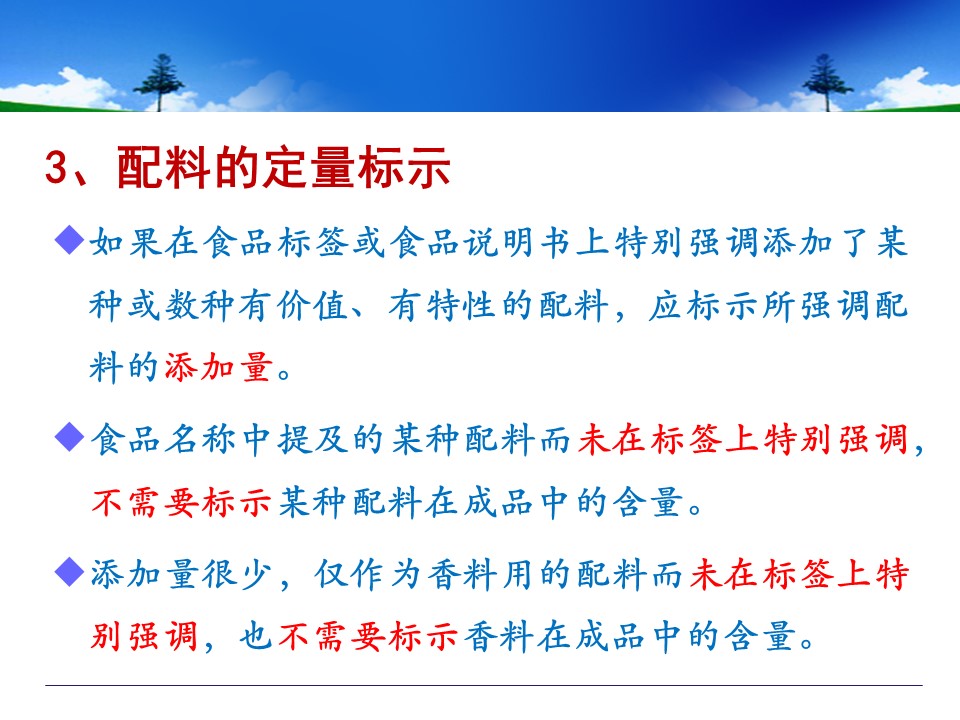 3、配料的定量标示

◆如果在食品标签或食品说明书上特别强调添加了某种或数种有价值、有特性的配料，应标示所强调配料的添加量。

◆食品名称中提及的某种配料而未在标签上特别强调，不需要标示某种配料在成品中的含量。

◆添加量很少，仅作为香料用的配料而未在标签上特别强调，也不需要标示香料在成品中的含量。